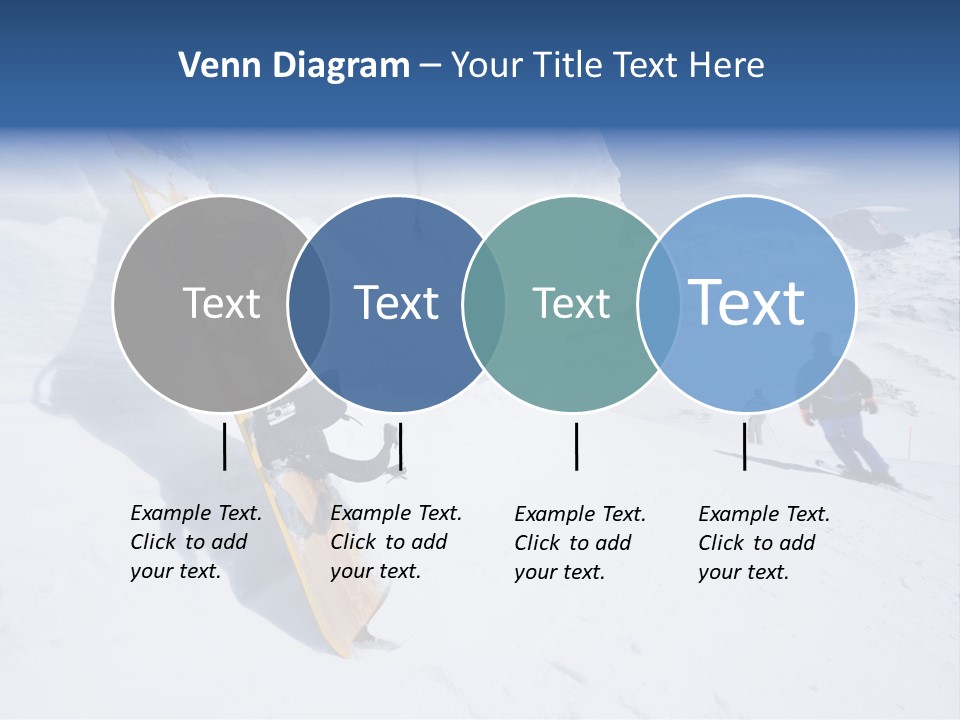 Venn Diagram – Your Title Text Here

Text

Text

Text

Text

Example Text. Click to add your text.

Example Text. Click to add your text.

Example Text. Click to add your text.

Example Text. Click to add your text.